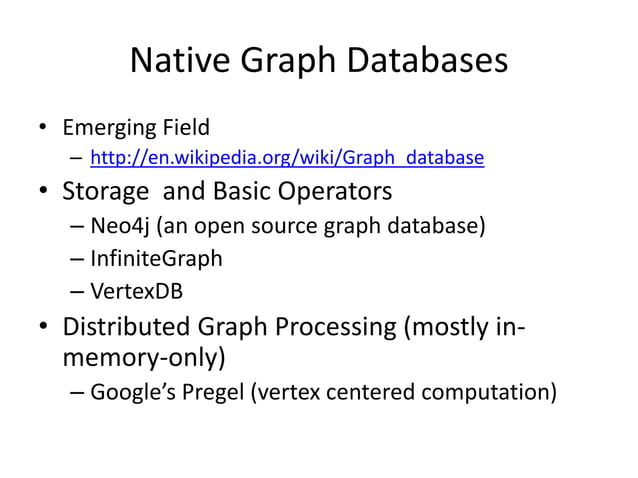 Native Graph Databases

• Emerging Field
  – http://en.wikipedia.org/wiki/Graph_database
• Storage and Basic Operators
  – Neo4j (an open source graph database)
  – InfiniteGraph
  – VertexDB
• Distributed Graph Processing (mostly in-memory-only)
  – Google's Pregel (vertex centered computation)